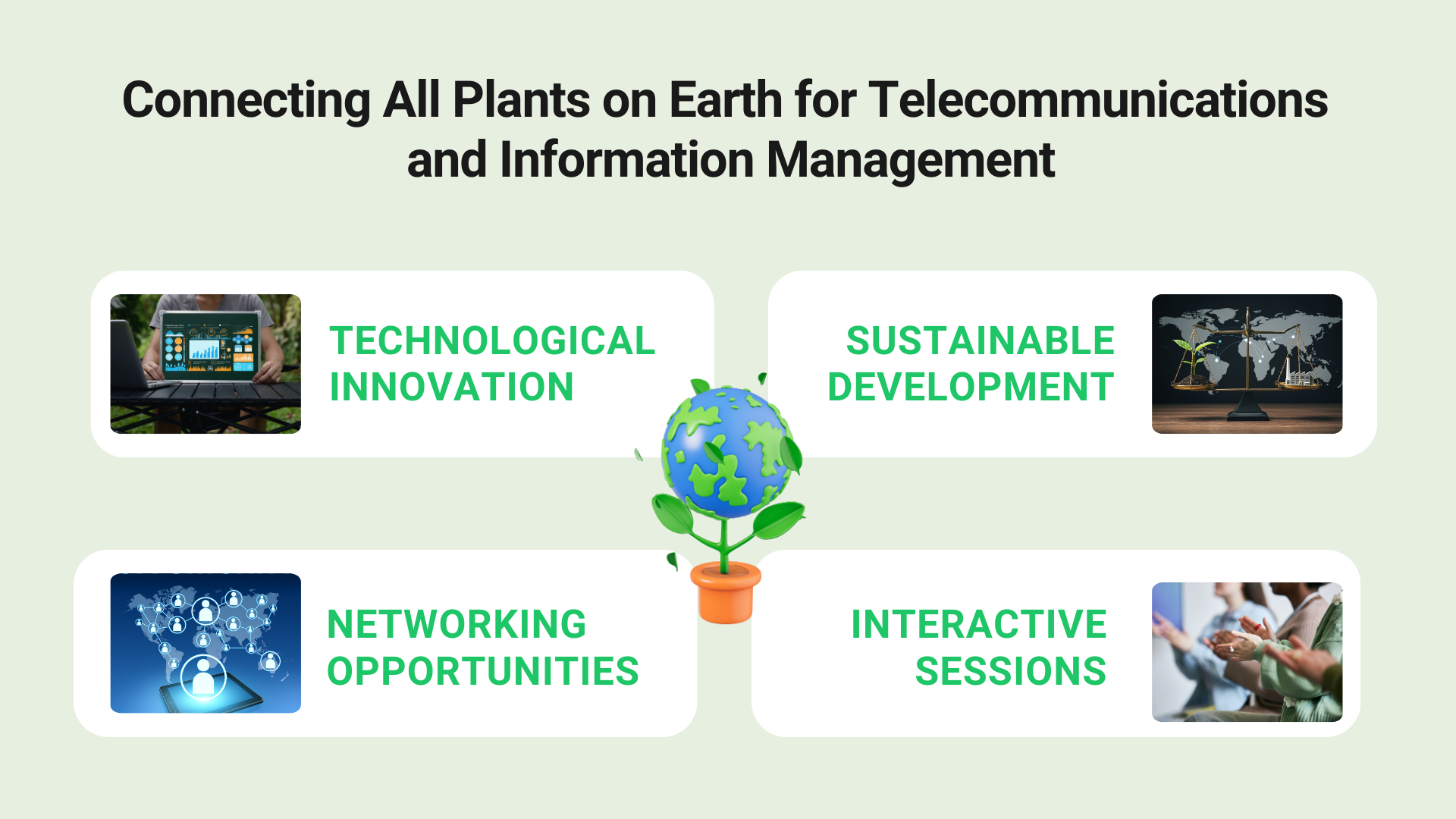 Connecting All Plants on Earth for Telecommunications and Information Management

TECHNOLOGICAL INNOVATION

SUSTAINABLE DEVELOPMENT

NETWORKING OPPORTUNITIES

INTERACTIVE SESSIONS